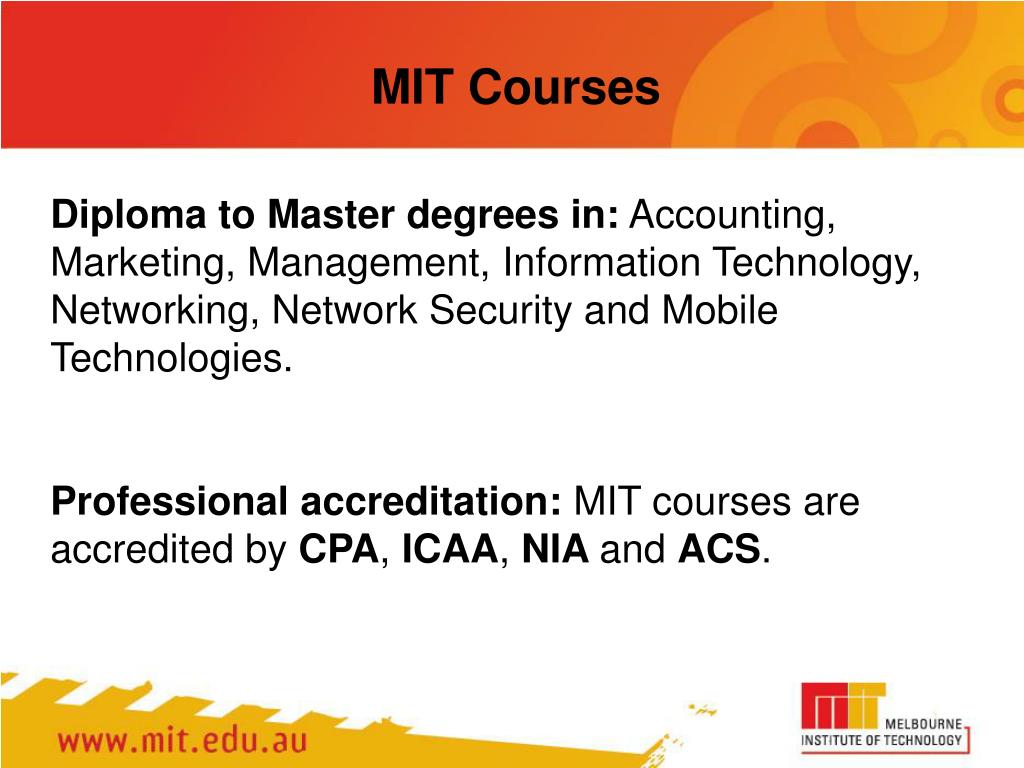 MIT Courses

Diploma to Master degrees in: Accounting, Marketing, Management, Information Technology, Networking, Network Security and Mobile Technologies.

Professional accreditation: MIT courses are accredited by CPA, ICAA, NIA and ACS.

www.mit.edu.au

MIT MELBOURNE INSTITUTE OF TECHNOLOGY